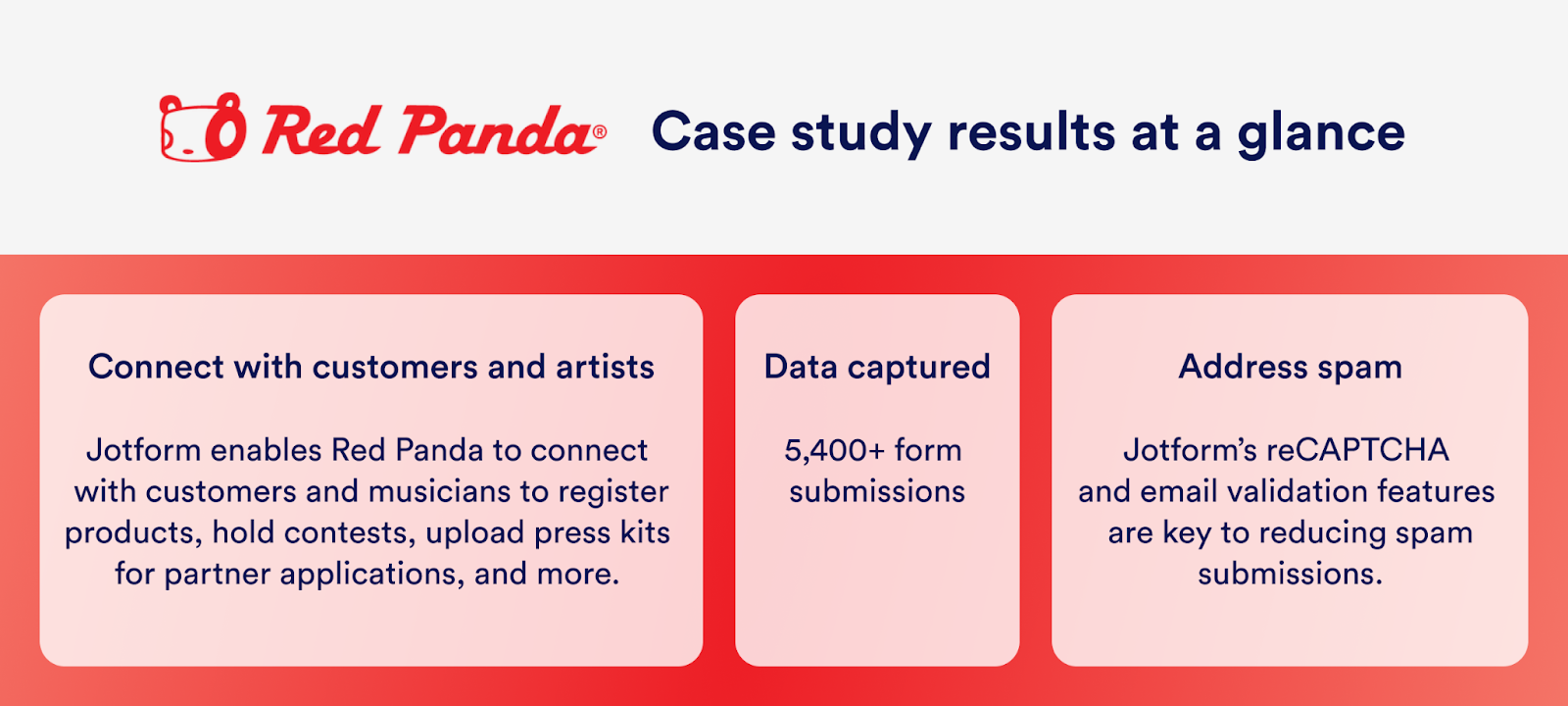 Red Panda® Case study results at a glance

Connect with customers and artists

Jotform enables Red Panda to connect with customers and musicians to register products, hold contests, upload press kits for partner applications, and more.

Data captured

5,400+ form submissions

Address spam

Jotform's reCAPTCHA and email validation features are key to reducing spam submissions.